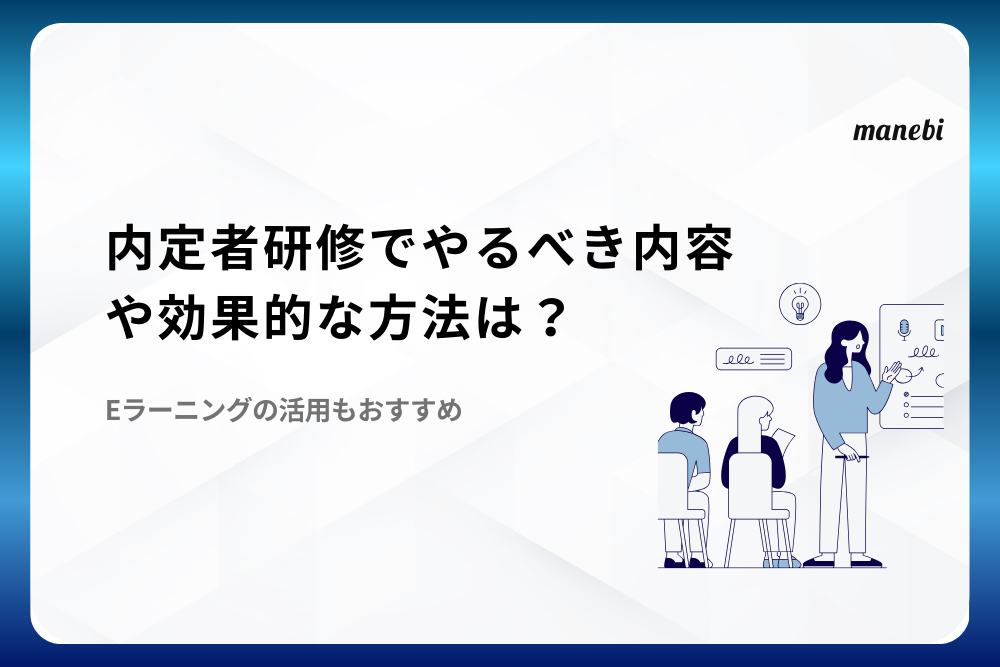 manebi

内定者研修でやるべき内容や効果的な方法は？

Eラーニングの活用もおすすめ